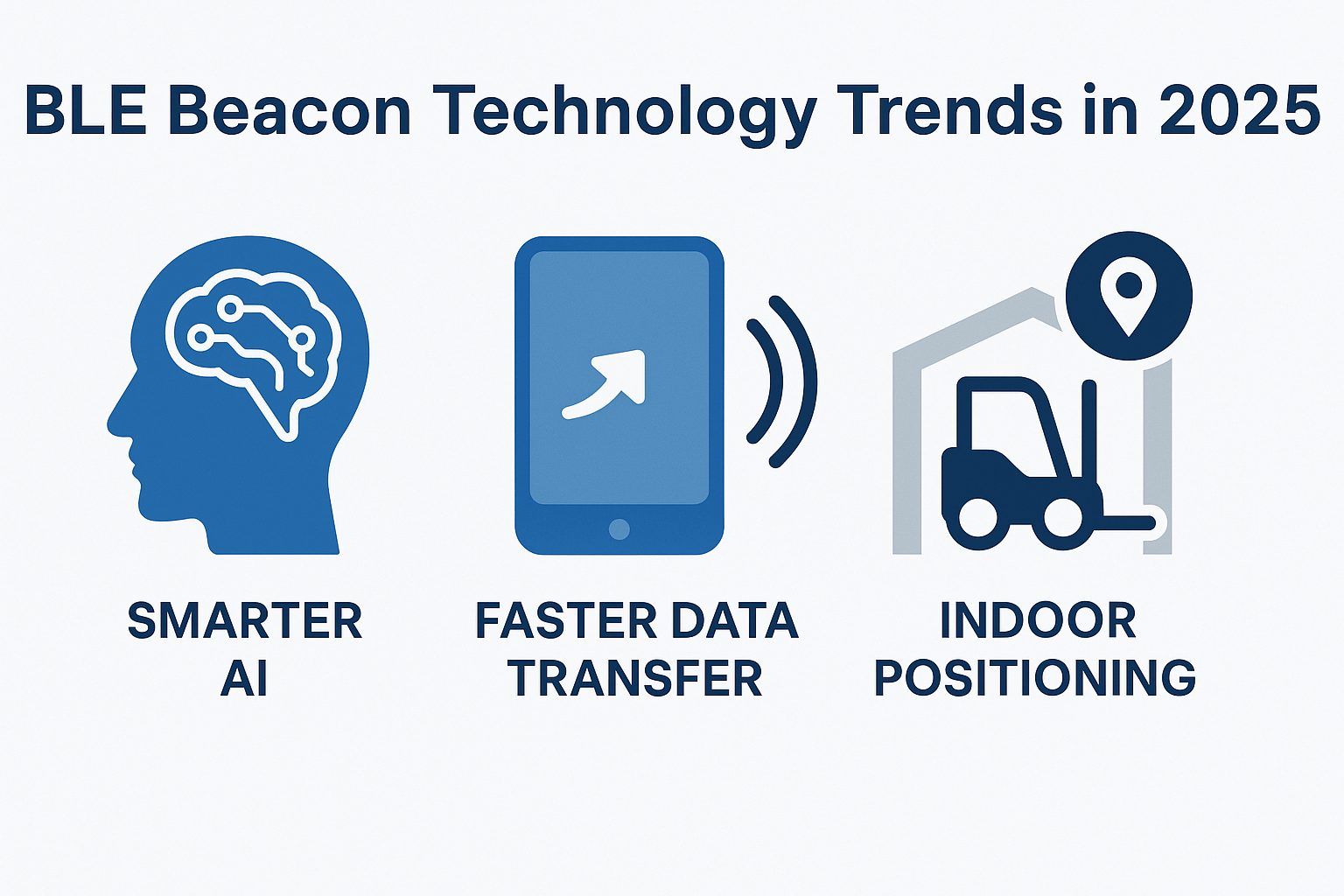 BLE Beacon Technology Trends in 2025

SMARTER AI

FASTER DATA TRANSFER

INDOOR POSITIONING